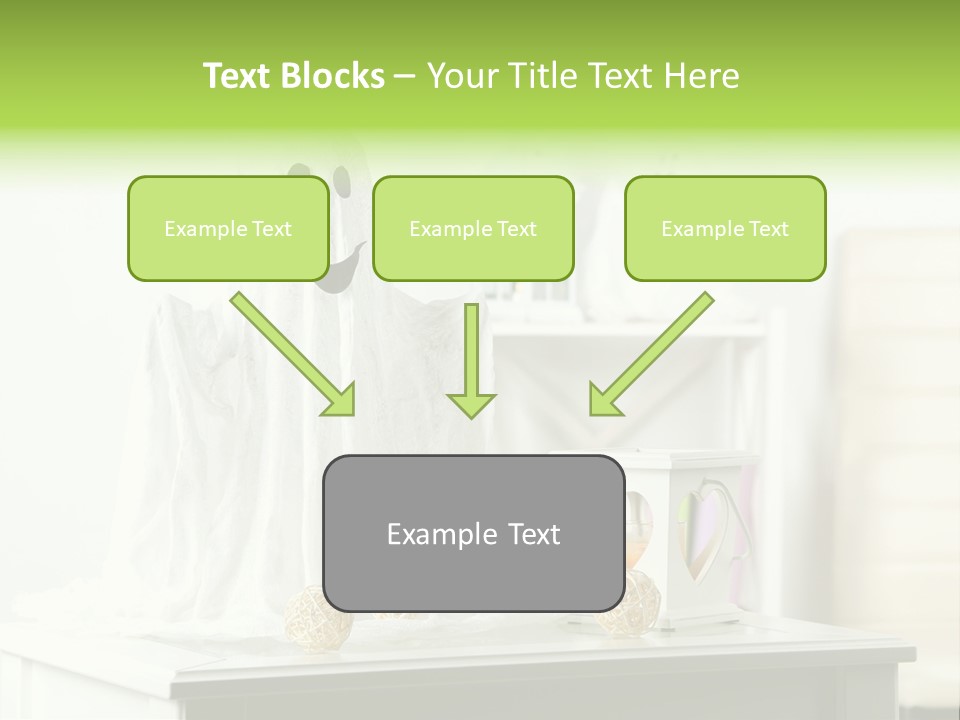 Text Blocks – Your Title Text Here

Example Text

Example Text

Example Text

Example Text